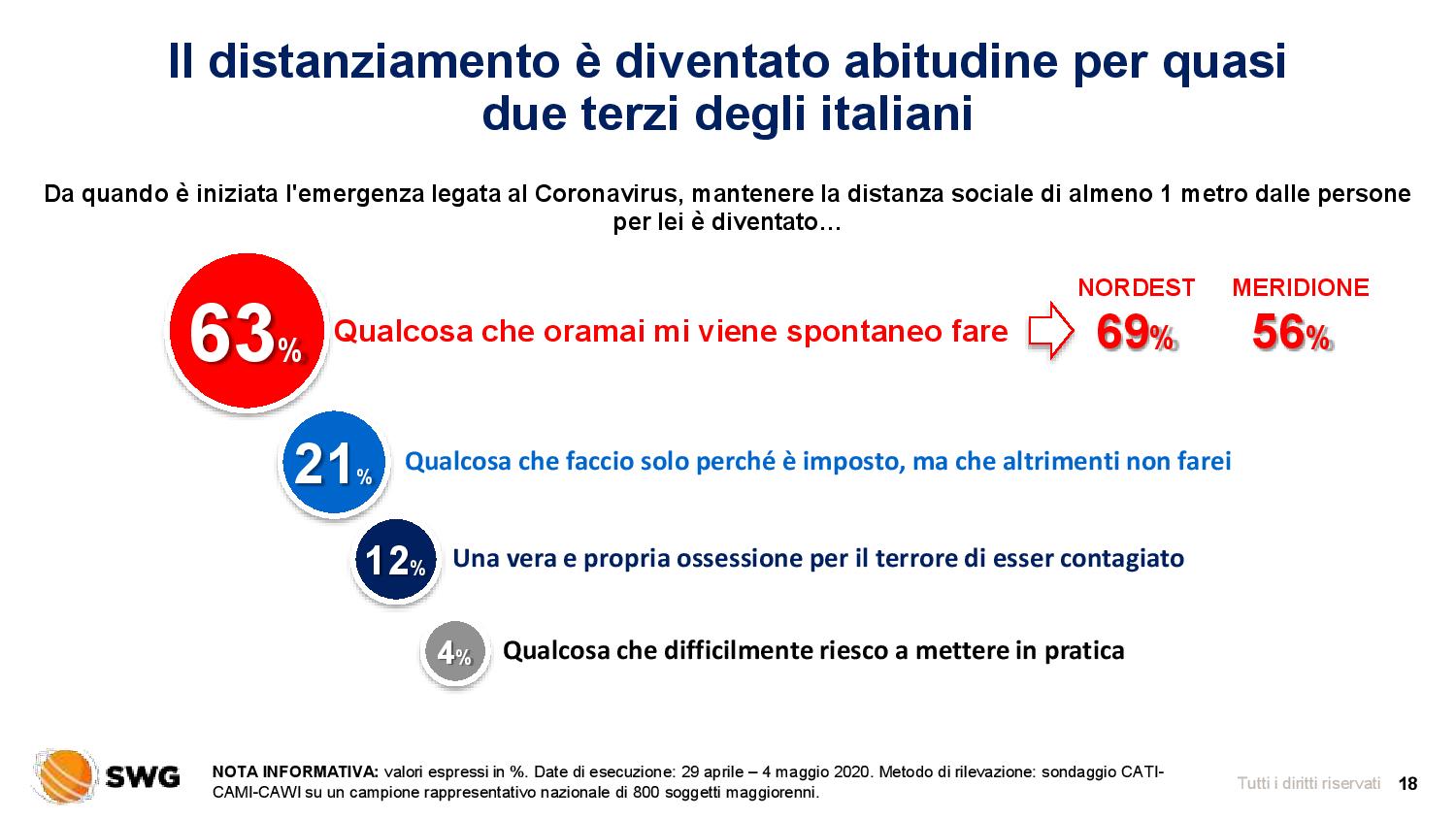 Il distanziamento è diventato abitudine per quasi due terzi degli italiani

Da quando è iniziata l'emergenza legata al Coronavirus, mantenere la distanza sociale di almeno 1 metro dalle persone per lei è diventato…

63% Qualcosa che oramai mi viene spontaneo fare

NORDEST 69%

MERIDIONE 56%

21% Qualcosa che faccio solo perché è imposto, ma che altrimenti non farei

12% Una vera e propria ossessione per il terrore di esser contagiato

4% Qualcosa che difficilmente riesco a mettere in pratica

SWG

NOTA INFORMATIVA: valori espressi in %. Date di esecuzione: 29 aprile – 4 maggio 2020. Metodo di rilevazione: sondaggio CATI-CAMI-CAWI su un campione rappresentativo nazionale di 800 soggetti maggiorenni.

Tutti i diritti riservati 18